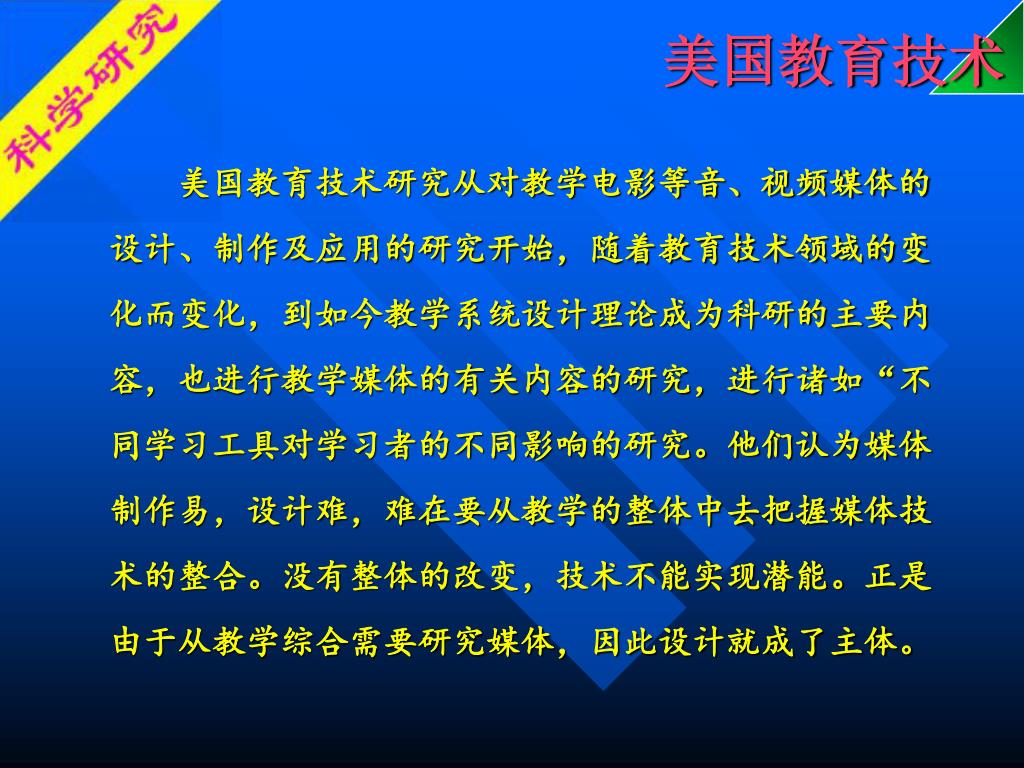 科学研究

美国教育技术

美国教育技术研究从对教学电影等音、视频媒体的设计、制作及应用的研究开始，随着教育技术领域的变化而变化，到如今教学系统设计理论成为科研的主要内容，也进行教学媒体的有关内容的研究，进行诸如“不同学习工具对学习者的不同影响的研究。他们认为媒体制作易，设计难，难在要从教学的整体中去把握媒体技术的整合。没有整体的改变，技术不能实现潜能。正是由于从教学综合需要研究媒体，因此设计就成了主体。